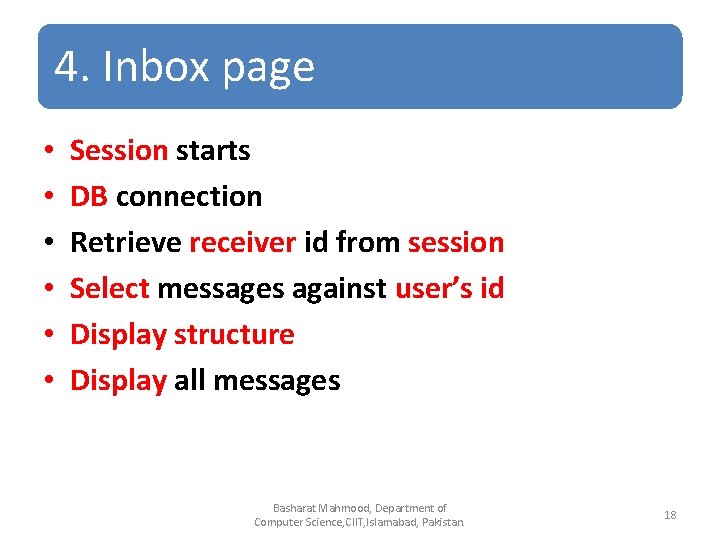 4. Inbox page

• Session starts
• DB connection
• Retrieve receiver id from session
• Select messages against user's id
• Display structure
• Display all messages

Basharat Mahmood, Department of Computer Science,CIIT,Islamabad, Pakistan.

18